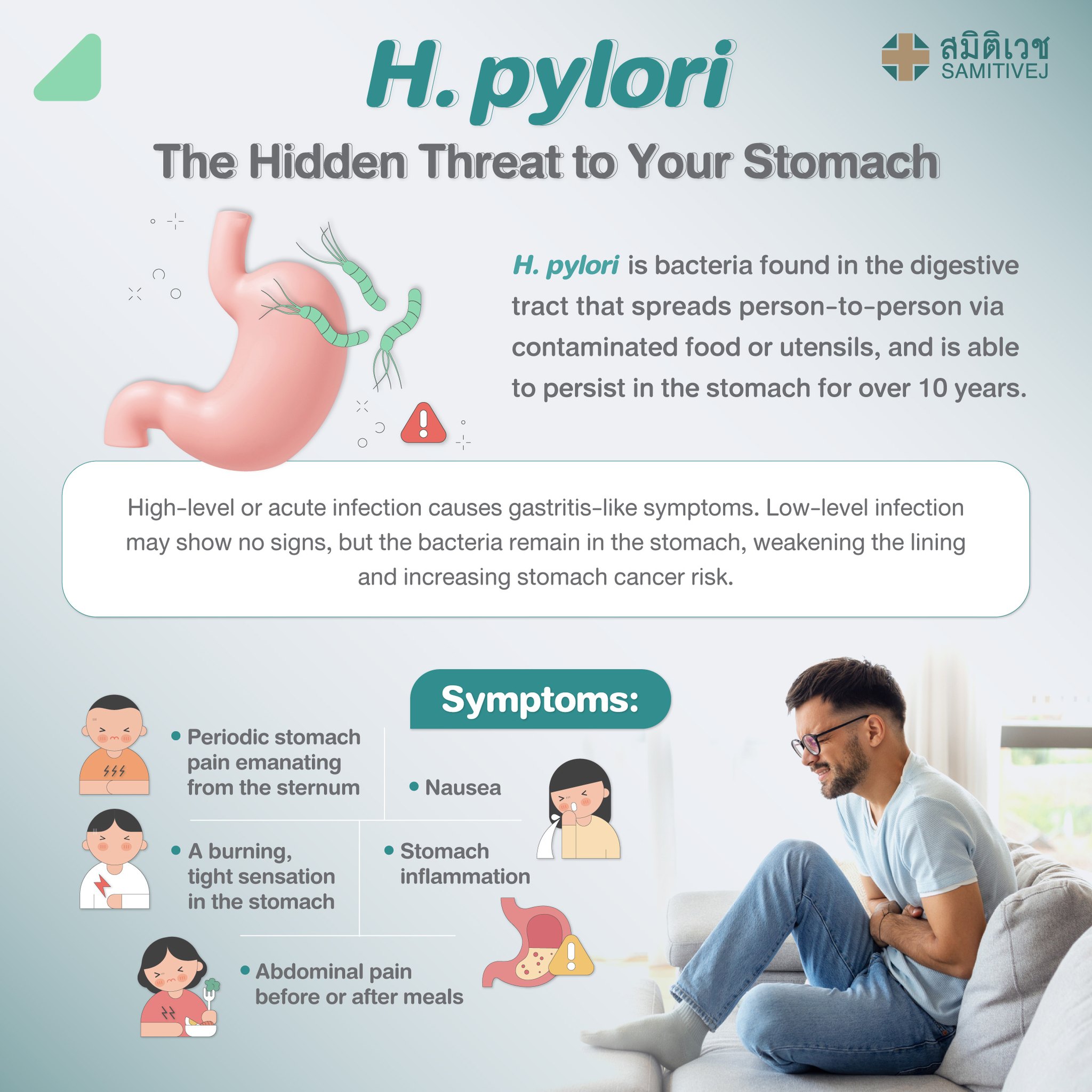 H. pylori

สมิติเวช
SAMITIVEJ

The Hidden Threat to Your Stomach

H. pylori is bacteria found in the digestive tract that spreads person-to-person via contaminated food or utensils, and is able to persist in the stomach for over 10 years.

High-level or acute infection causes gastritis-like symptoms. Low-level infection may show no signs, but the bacteria remain in the stomach, weakening the lining and increasing stomach cancer risk.

Symptoms:

• Periodic stomach pain emanating from the sternum

• Nausea

• A burning, tight sensation in the stomach

• Stomach inflammation

• Abdominal pain before or after meals